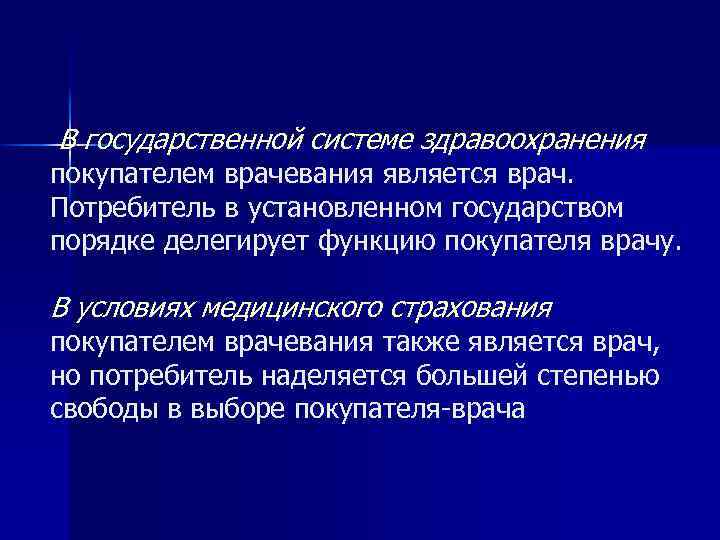 В государственной системе здравоохранения покупателем врачевания является врач. Потребитель в установленном государством порядке делегирует функцию покупателя врачу.

В условиях медицинского страхования покупателем врачевания также является врач, но потребитель наделяется большей степенью свободы в выборе покупателя-врача